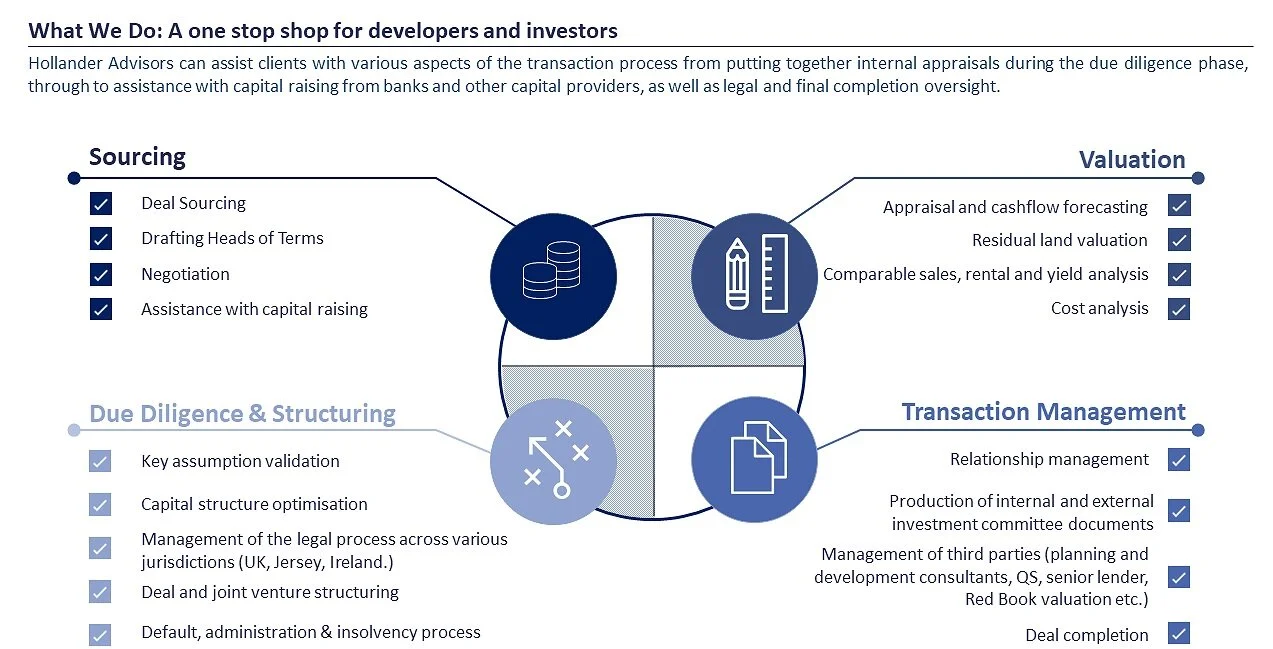 What We Do: A one stop shop for developers and investors

Hollander Advisors can assist clients with various aspects of the transaction process from putting together internal appraisals during the due diligence phase, through to assistance with capital raising from banks and other capital providers, as well as legal and final completion oversight.

Sourcing

Deal Sourcing

Drafting Heads of Terms

Negotiation

Assistance with capital raising

Valuation

Appraisal and cashflow forecasting

Residual land valuation

Comparable sales, rental and yield analysis

Cost analysis

Due Diligence & Structuring

Key assumption validation

Capital structure optimisation

Management of the legal process across various jurisdictions (UK, Jersey, Ireland.)

Deal and joint venture structuring

Default, administration & insolvency process

Transaction Management

Relationship management

Production of internal and external investment committee documents

Management of third parties (planning and development consultants, QS, senior lender, Red Book valuation etc.)

Deal completion